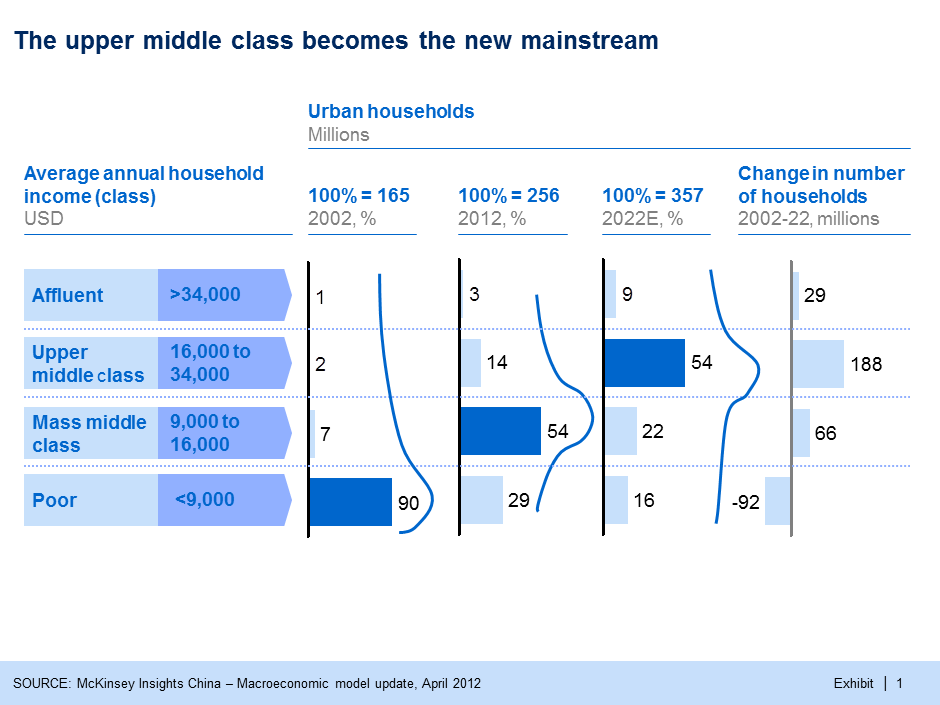 The upper middle class becomes the new mainstream

Urban households
Millions

| Average annual household income (class) USD | | 100% = 165 2002, % | 100% = 256 2012, % | 100% = 357 2022E, % | Change in number of households 2002-22, millions |
|---|---|---|---|---|---|
| Affluent | >34,000 | 1 | 3 | 9 | 29 |
| Upper middle class | 16,000 to 34,000 | 2 | 14 | 54 | 188 |
| Mass middle class | 9,000 to 16,000 | 7 | 54 | 22 | 66 |
| Poor | <9,000 | 90 | 29 | 16 | -92 |

SOURCE: McKinsey Insights China – Macroeconomic model update, April 2012

Exhibit | 1